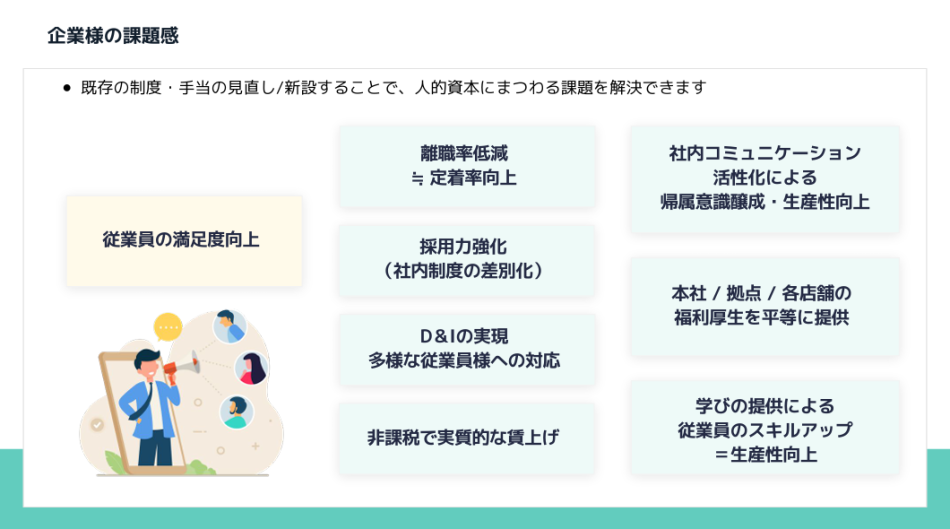 企業様の課題感

● 既存の制度・手当の見直し/新設することで、人的資本にまつわる課題を解決できます

従業員の満足度向上

離職率低減
≒ 定着率向上

採用力強化
（社内制度の差別化）

D&Iの実現
多様な従業員様への対応

非課税で実質的な賃上げ

社内コミュニケーション
活性化による
帰属意識醸成・生産性向上

本社 / 拠点 / 各店舗の
福利厚生を平等に提供

学びの提供による
従業員のスキルアップ
＝生産性向上